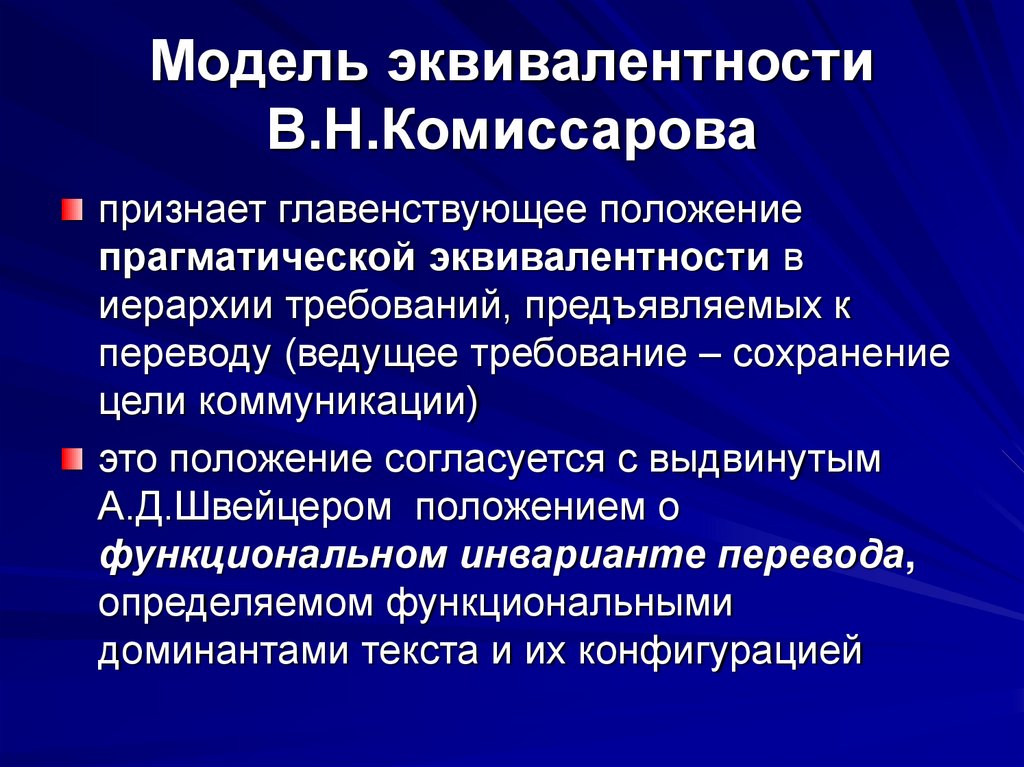 Модель эквивалентности В.Н.Комиссарова

признает главенствующее положение прагматической эквивалентности в иерархии требований, предъявляемых к переводу (ведущее требование – сохранение цели коммуникации)

это положение согласуется с выдвинутым А.Д.Швейцером положением о функциональном инварианте перевода, определяемом функциональными доминантами текста и их конфигурацией